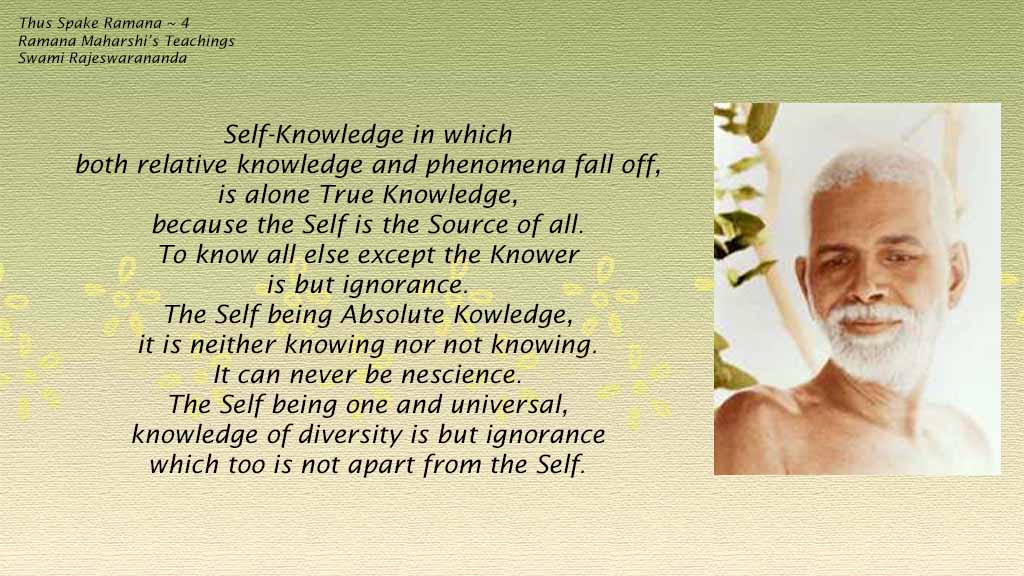 Thus Spake Ramana ~ 4
Ramana Maharshi's Teachings
Swami Rajeswarananda

Self-Knowledge in which both relative knowledge and phenomena fall off, is alone True Knowledge, because the Self is the Source of all. To know all else except the Knower is but ignorance. The Self being Absolute Kowledge, it is neither knowing nor not knowing. It can never be nescience. The Self being one and universal, knowledge of diversity is but ignorance which too is not apart from the Self.